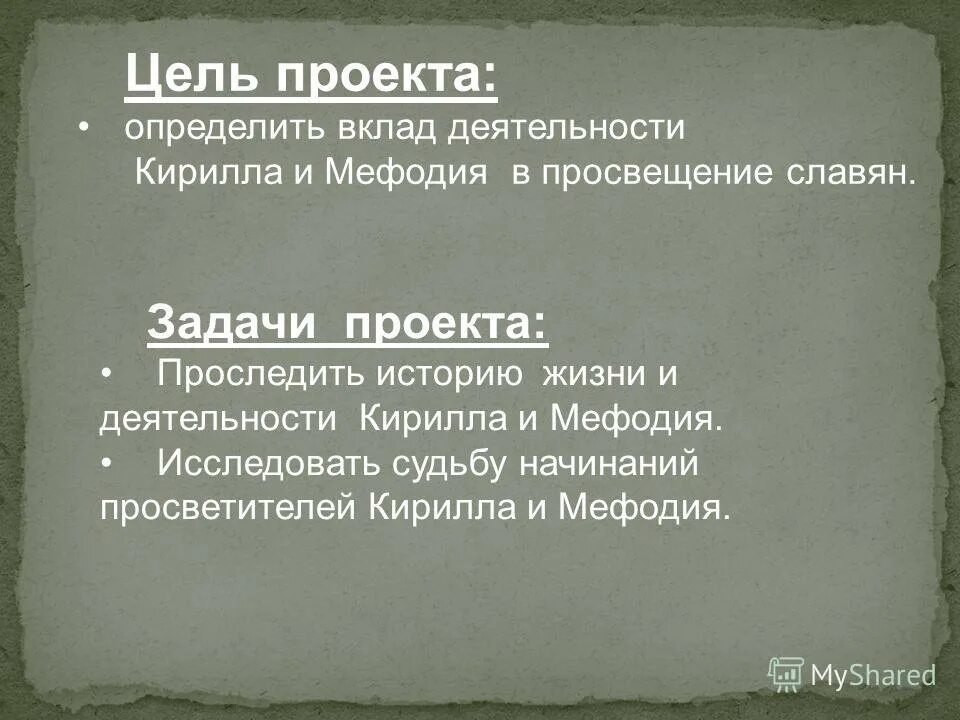 Цель проекта:

• определить вклад деятельности Кирилла и Мефодия в просвещение славян.

Задачи проекта:

• Проследить историю жизни и деятельности Кирилла и Мефодия.

• Исследовать судьбу начинаний просветителей Кирилла и Мефодия.

MyShared